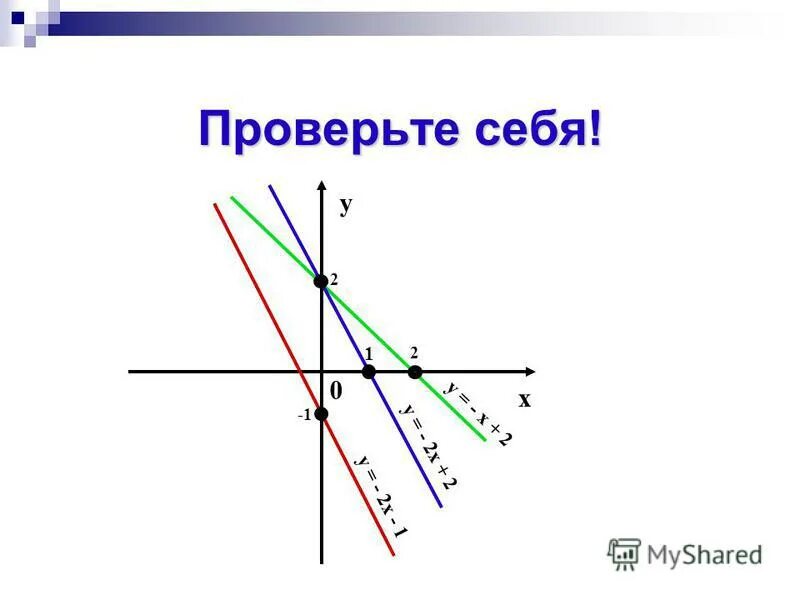 Проверьте себя!

y

2

1

2

0

x

-1

$y = -x + 2$

$y = -2x + 2$

$y = -2x - 1$

MyShared